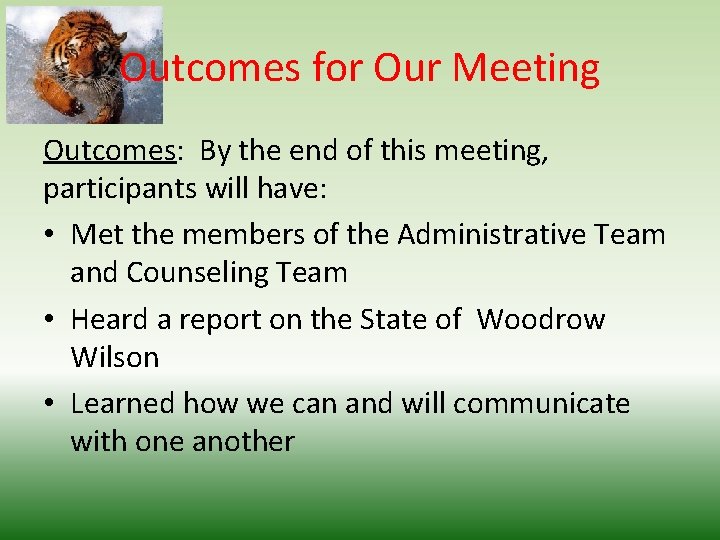 Outcomes for Our Meeting

Outcomes: By the end of this meeting, participants will have:

• Met the members of the Administrative Team and Counseling Team

• Heard a report on the State of Woodrow Wilson

• Learned how we can and will communicate with one another